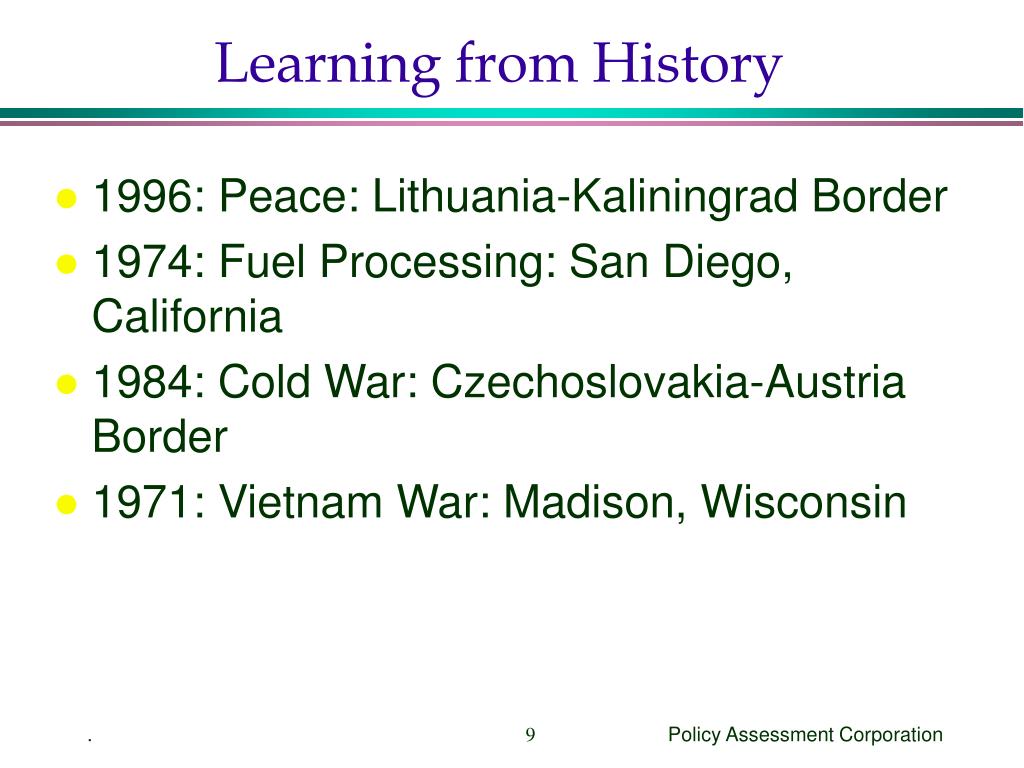 Learning from History

- 1996: Peace: Lithuania-Kaliningrad Border
- 1974: Fuel Processing: San Diego, California
- 1984: Cold War: Czechoslovakia-Austria Border
- 1971: Vietnam War: Madison, Wisconsin

.

9

Policy Assessment Corporation